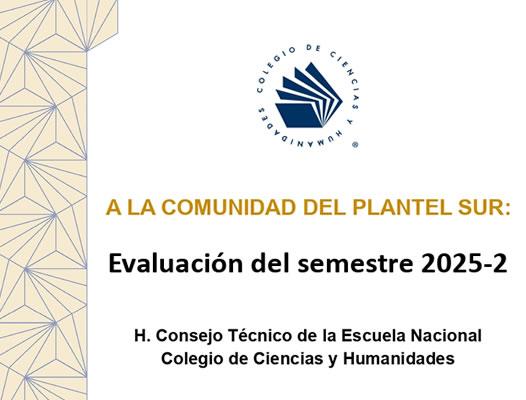 COLEGIO DE CIENCIAS Y HUMANIDADES ®

A LA COMUNIDAD DEL PLANTEL SUR:

Evaluación del semestre 2025-2

H. Consejo Técnico de la Escuela Nacional
Colegio de Ciencias y Humanidades